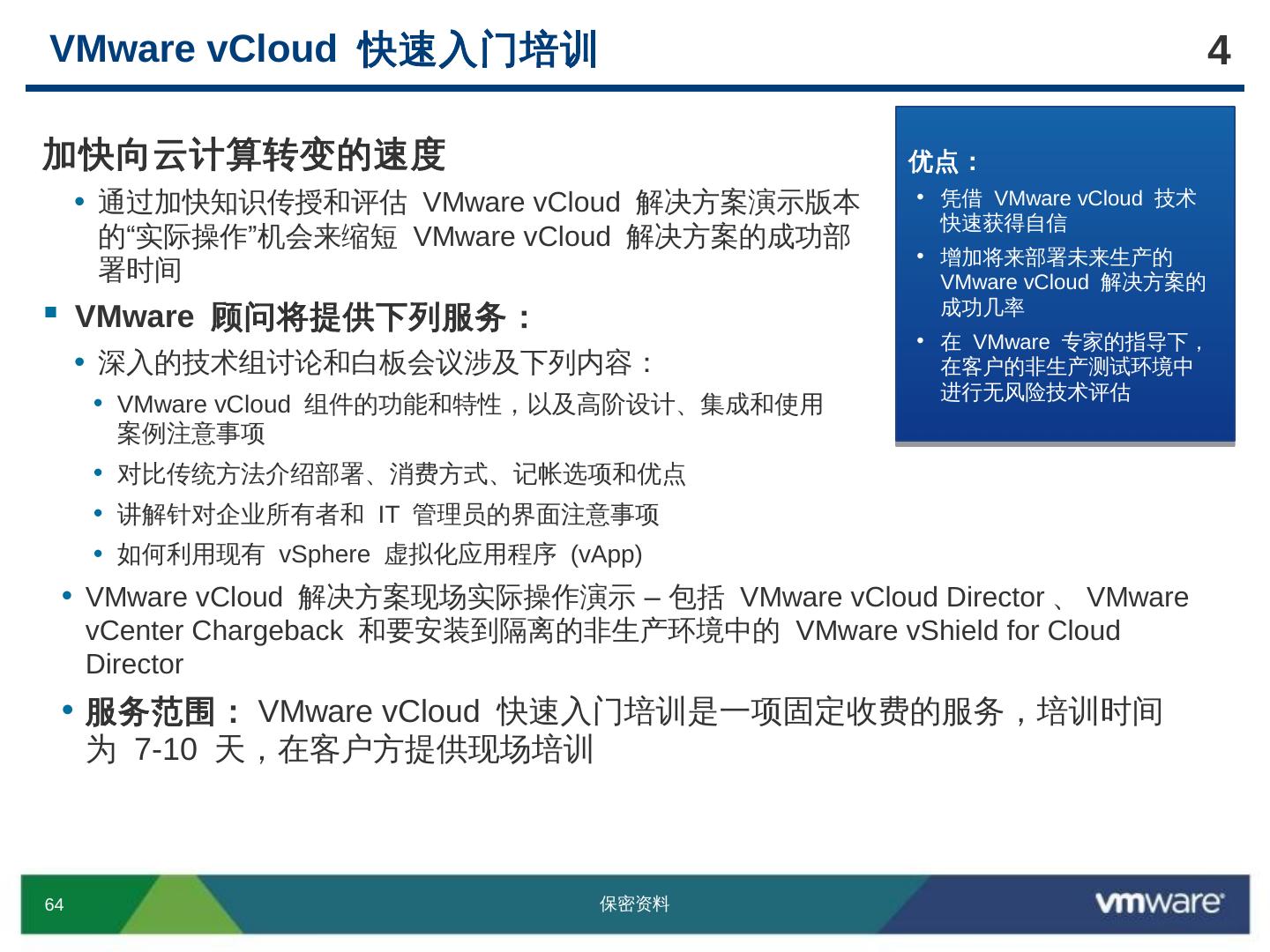 VMware vCloud 快速入门培训 4

加快向云计算转变的速度

• 通过加快知识传授和评估 VMware vCloud 解决方案演示版本的“实际操作”机会来缩短 VMware vCloud 解决方案的成功部署时间

▪ VMware 顾问将提供下列服务：

• 深入的技术组讨论和白板会议涉及下列内容：

• VMware vCloud 组件的功能和特性，以及高阶设计、集成和使用案例注意事项

• 对比传统方法介绍部署、消费方式、记帐选项和优点

• 讲解针对企业所有者和 IT 管理员的界面注意事项

• 如何利用现有 vSphere 虚拟化应用程序 (vApp)

• VMware vCloud 解决方案现场实际操作演示 – 包括 VMware vCloud Director 、 VMware vCenter Chargeback 和要安装到隔离的非生产环境中的 VMware vShield for Cloud Director

• 服务范围： VMware vCloud 快速入门培训是一项固定收费的服务，培训时间为 7-10 天，在客户方提供现场培训

优点：

• 凭借 VMware vCloud 技术快速获得自信

• 增加将来部署未来生产的 VMware vCloud 解决方案的成功几率

• 在 VMware 专家的指导下，在客户的非生产测试环境中进行无风险技术评估

64 保密资料 vmware